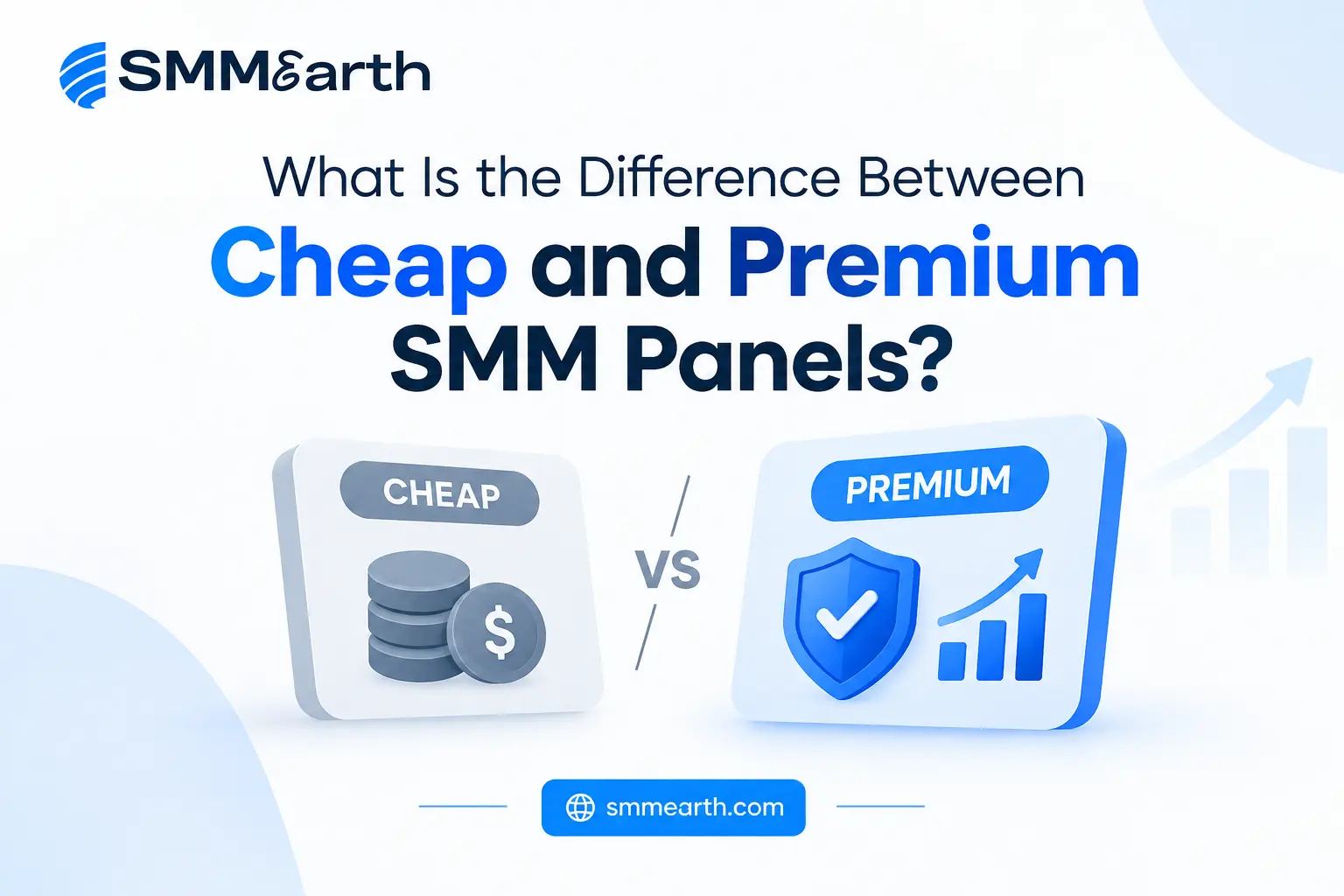 SMMEarth

What Is the Difference Between Cheap and Premium SMM Panels?

CHEAP

$

VS

PREMIUM

smmearth.com